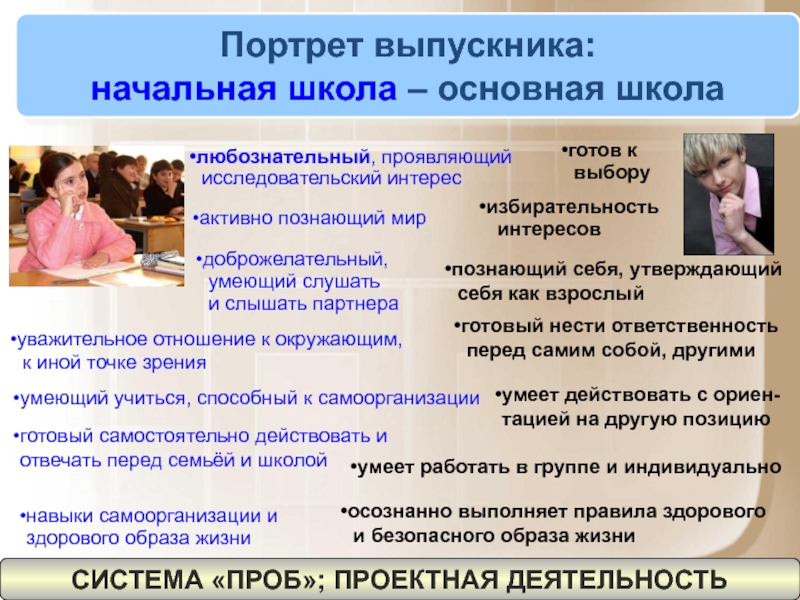 Портрет выпускника:
начальная школа – основная школа

•любознательный, проявляющий исследовательский интерес

•активно познающий мир

•доброжелательный, умеющий слушать и слышать партнера

•уважительное отношение к окружающим, к иной точке зрения

•умеющий учиться, способный к самоорганизации

•готовый самостоятельно действовать и отвечать перед семьёй и школой

•навыки самоорганизации и здорового образа жизни

•готов к выбору

•избирательность интересов

•познающий себя, утверждающий себя как взрослый

•готовый нести ответственность перед самим собой, другими

•умеет действовать с ориентацией на другую позицию

•умеет работать в группе и индивидуально

•осознанно выполняет правила здорового и безопасного образа жизни

СИСТЕМА «ПРОБ»; ПРОЕКТНАЯ ДЕЯТЕЛЬНОСТЬ